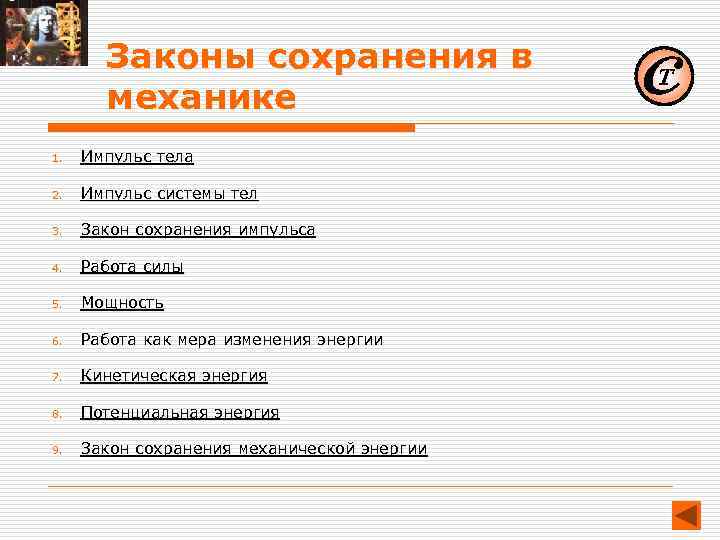 Законы сохранения в механике

CT

1. Импульс тела
2. Импульс системы тел
3. Закон сохранения импульса
4. Работа силы
5. Мощность
6. Работа как мера изменения энергии
7. Кинетическая энергия
8. Потенциальная энергия
9. Закон сохранения механической энергии